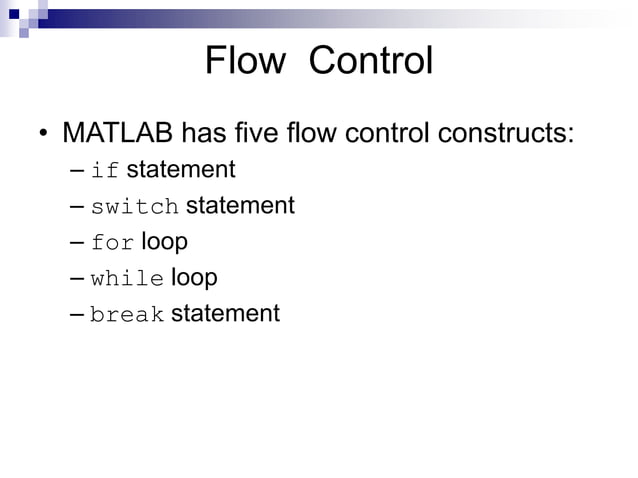 Flow Control

• MATLAB has five flow control constructs:
– if statement
– switch statement
– for loop
– while loop
– break statement